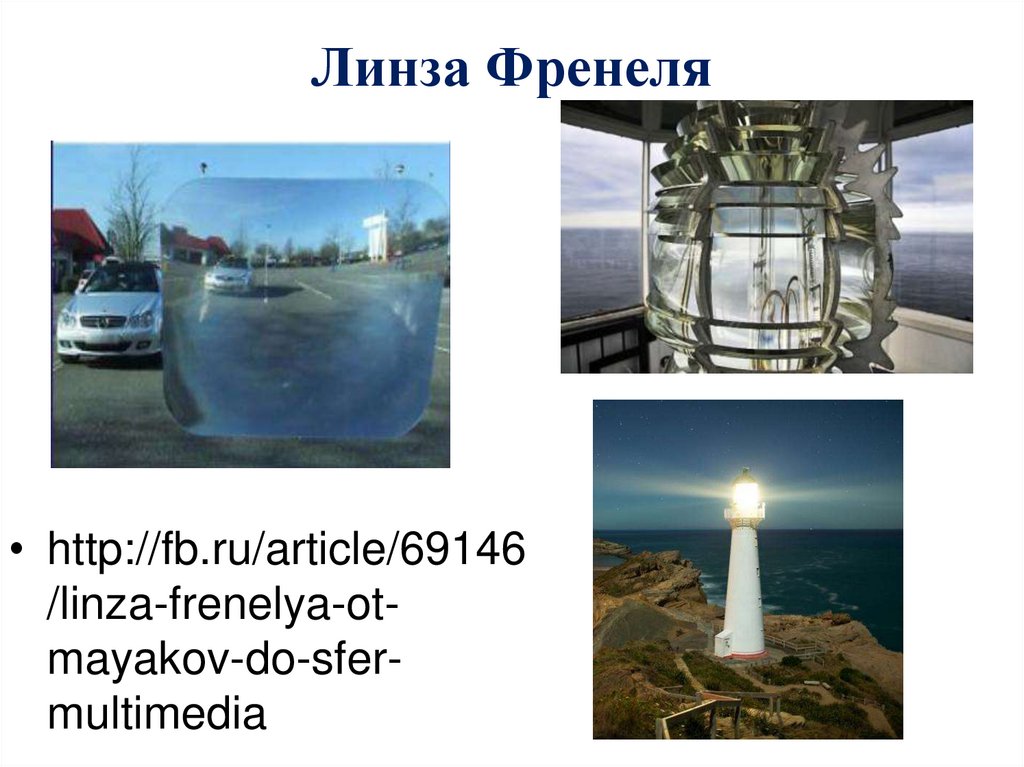 Линза Френеля

• http://fb.ru/article/69146/linza-frenelya-ot-mayakov-do-sfer-multimedia